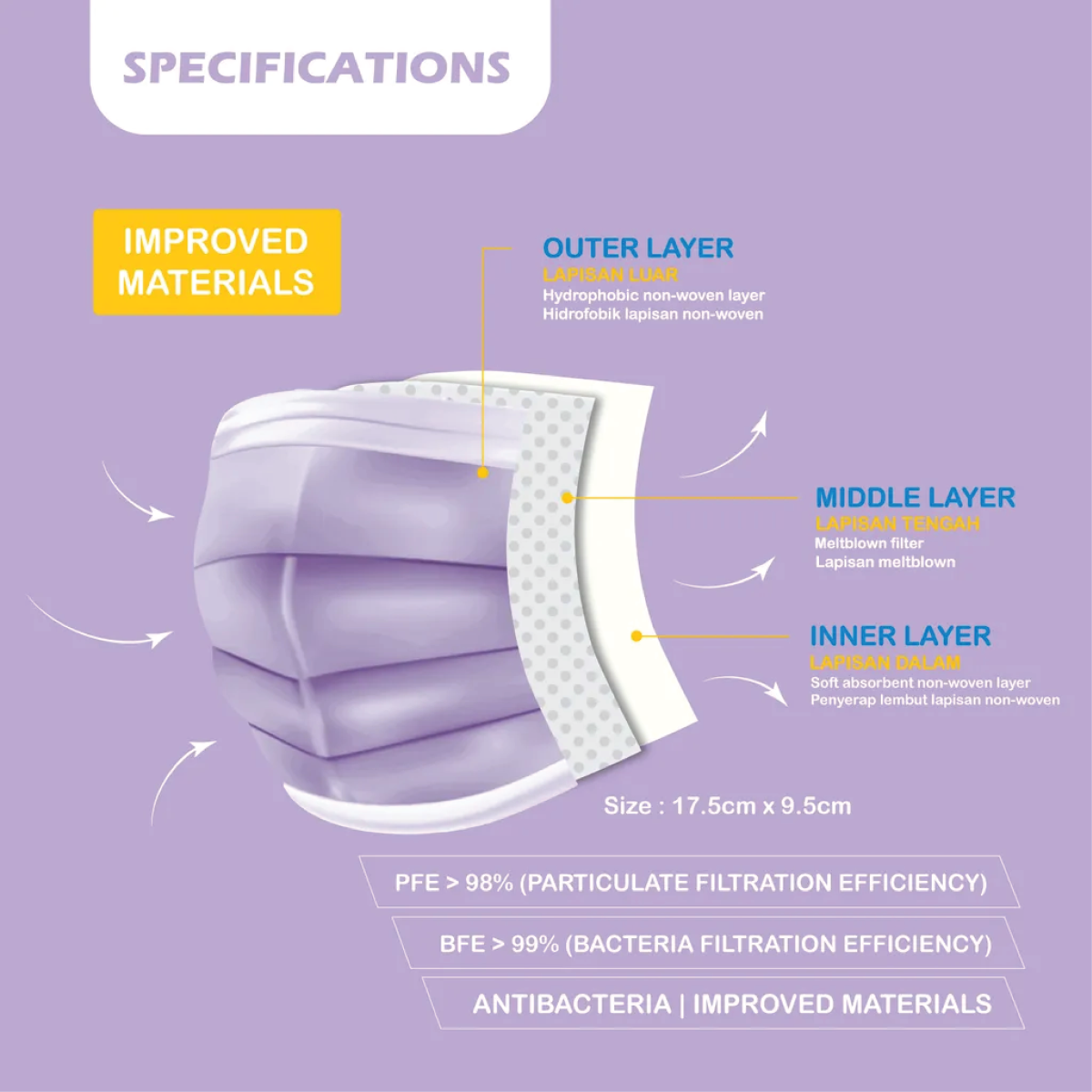 SPECIFICATIONS

IMPROVED MATERIALS

OUTER LAYER
LAPISAN LUAR
Hydrophobic non-woven layer
Hidrofobik lapisan non-woven

MIDDLE LAYER
LAPISAN TENGAH
Meltblown filter
Lapisan meltblown

INNER LAYER
LAPISAN DALAM
Soft absorbent non-woven layer
Penyerap lembut lapisan non-woven

Size : 17.5cm x 9.5cm

PFE > 98% (PARTICULATE FILTRATION EFFICIENCY)

BFE > 99% (BACTERIA FILTRATION EFFICIENCY)

ANTIBACTERIA | IMPROVED MATERIALS